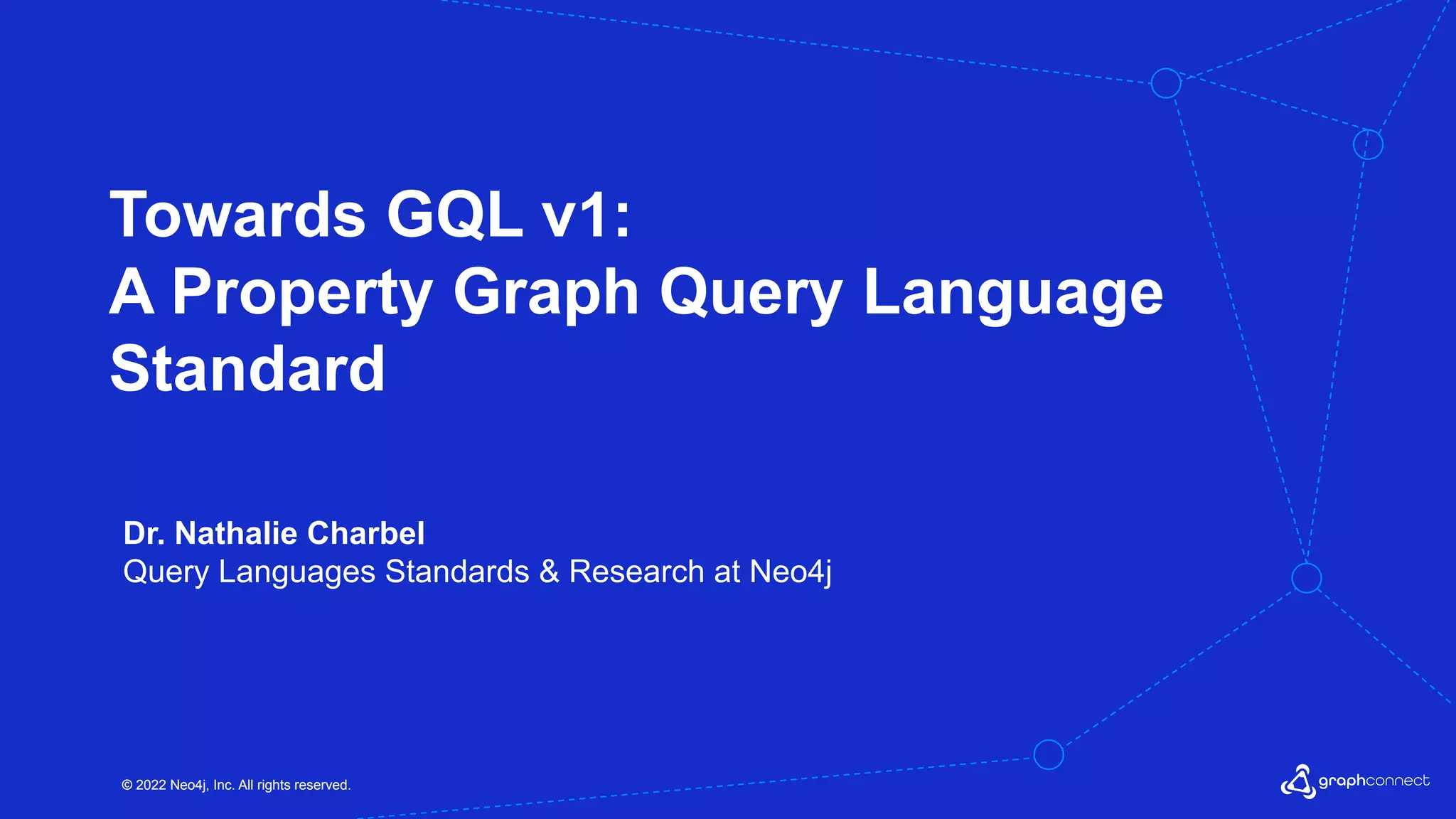 Towards GQL v1:
A Property Graph Query Language Standard

Dr. Nathalie Charbel
Query Languages Standards & Research at Neo4j

© 2022 Neo4j, Inc. All rights reserved.

graphconnect